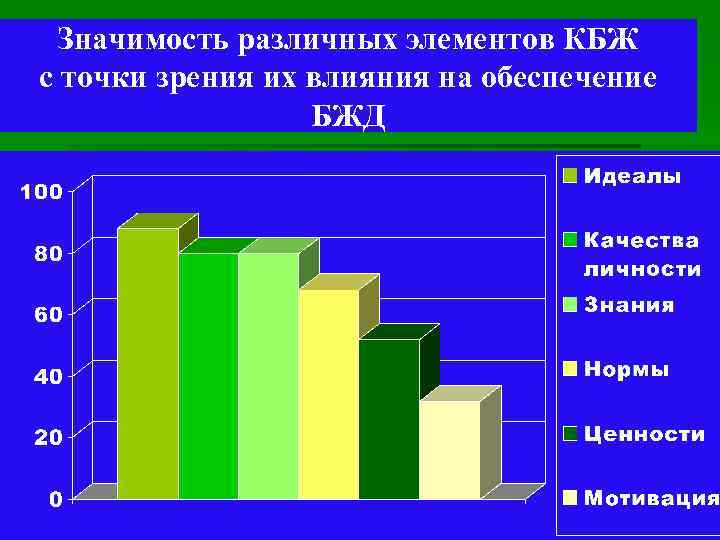 Значимость различных элементов КБЖ с точки зрения их влияния на обеспечение БЖД

100
80
60
40
20
0

Идеалы
Качества личности
Знания
Нормы
Ценности
Мотивация